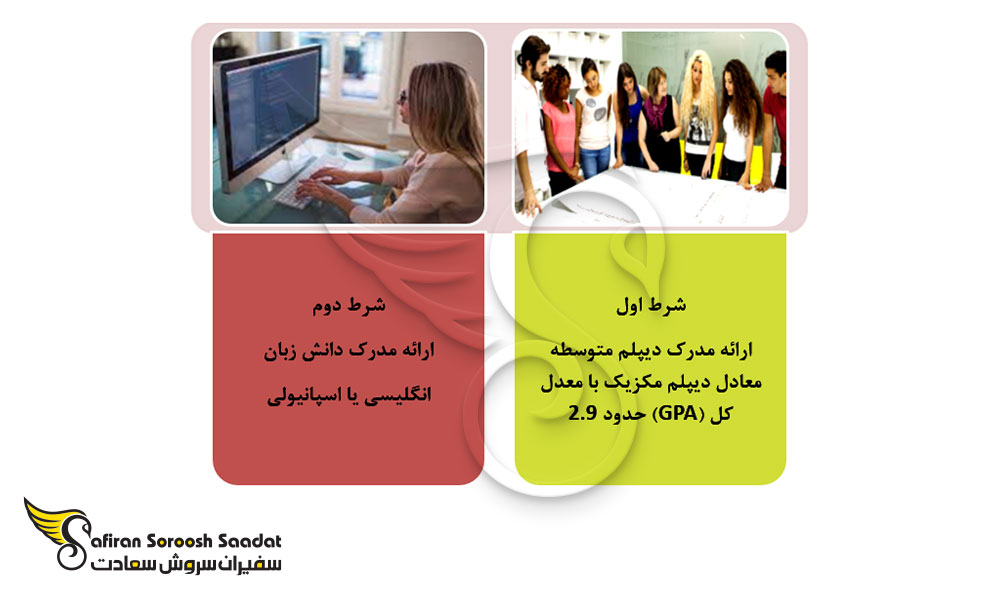 شرط اول

ارائه مدرک دیپلم متوسطه معادل دیپلم مکزیک با معدل کل (GPA) حدود 2.9

شرط دوم

ارائه مدرک دانش زبان انگلیسی یا اسپانیولی

Safiran Soroosh Saadat
سفیران سروش سعادت